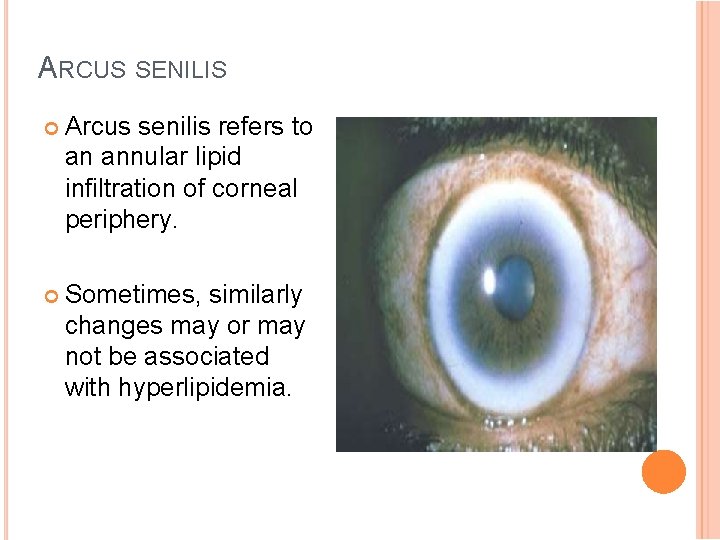 ARCUS SENILIS

Arcus senilis refers to an annular lipid infiltration of corneal periphery.

Sometimes, similarly changes may or may not be associated with hyperlipidemia.